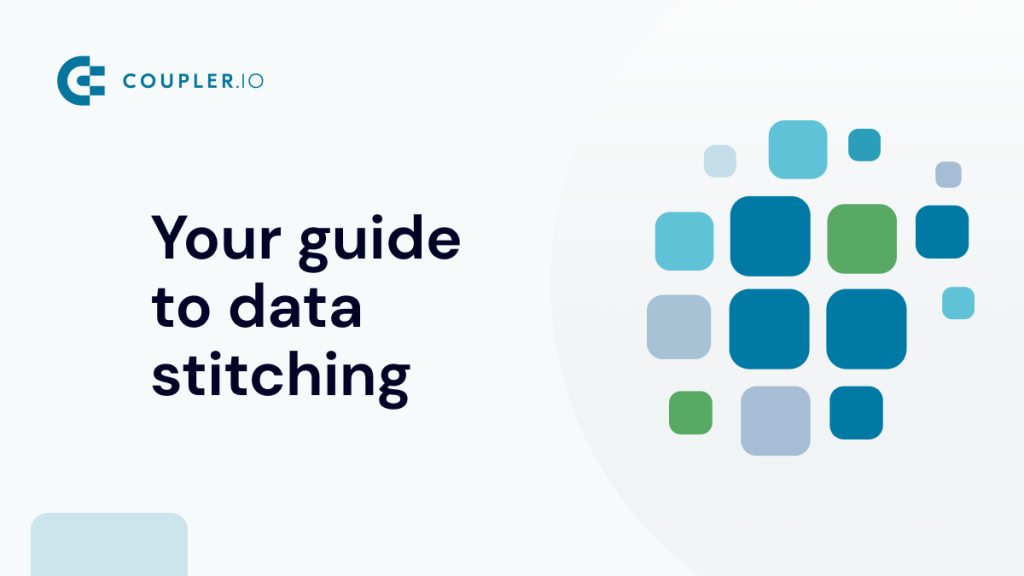 COUPLER.IO

Your guide to data stitching